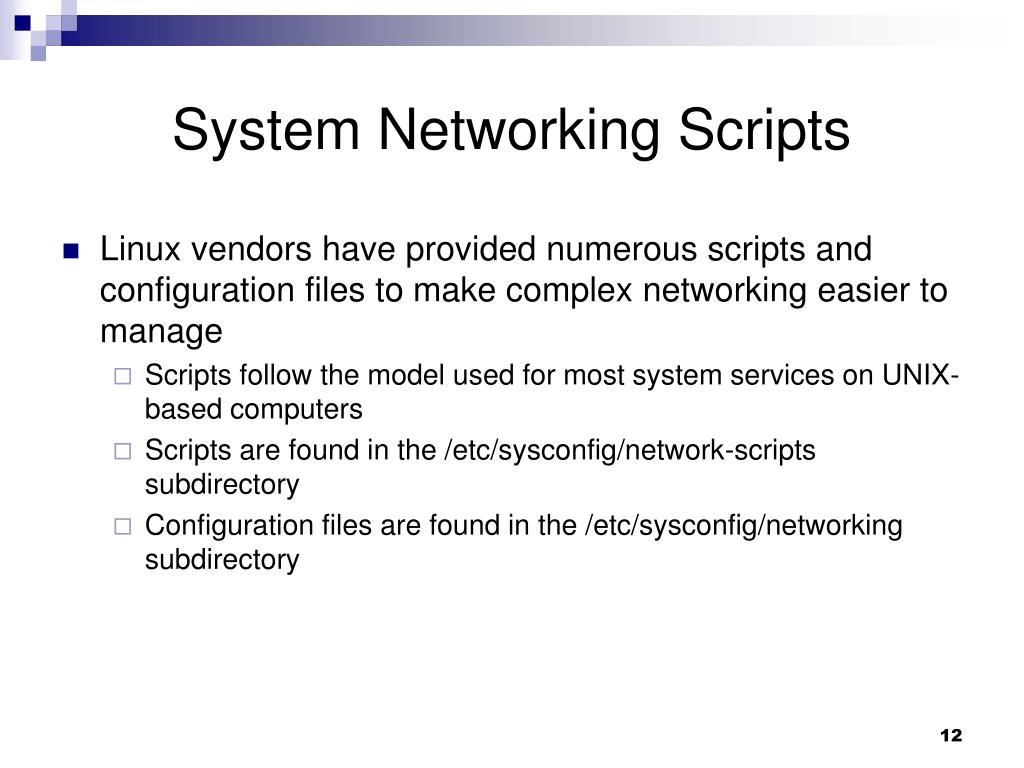 System Networking Scripts

Linux vendors have provided numerous scripts and configuration files to make complex networking easier to manage

Scripts follow the model used for most system services on UNIX-based computers

Scripts are found in the /etc/sysconfig/network-scripts subdirectory

Configuration files are found in the /etc/sysconfig/networking subdirectory

12